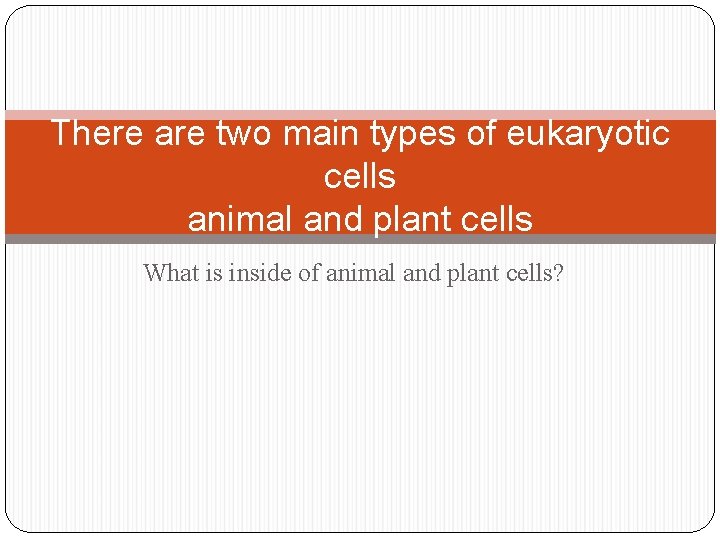 There are two main types of eukaryotic cells
animal and plant cells

What is inside of animal and plant cells?